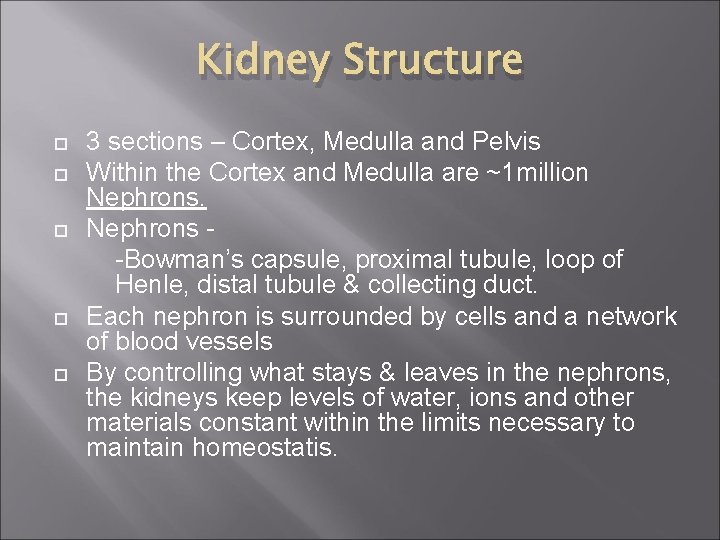 Kidney Structure

3 sections – Cortex, Medulla and Pelvis

Within the Cortex and Medulla are ~1million Nephrons.

Nephrons -

-Bowman's capsule, proximal tubule, loop of Henle, distal tubule & collecting duct.

Each nephron is surrounded by cells and a network of blood vessels

By controlling what stays & leaves in the nephrons, the kidneys keep levels of water, ions and other materials constant within the limits necessary to maintain homeostatis.